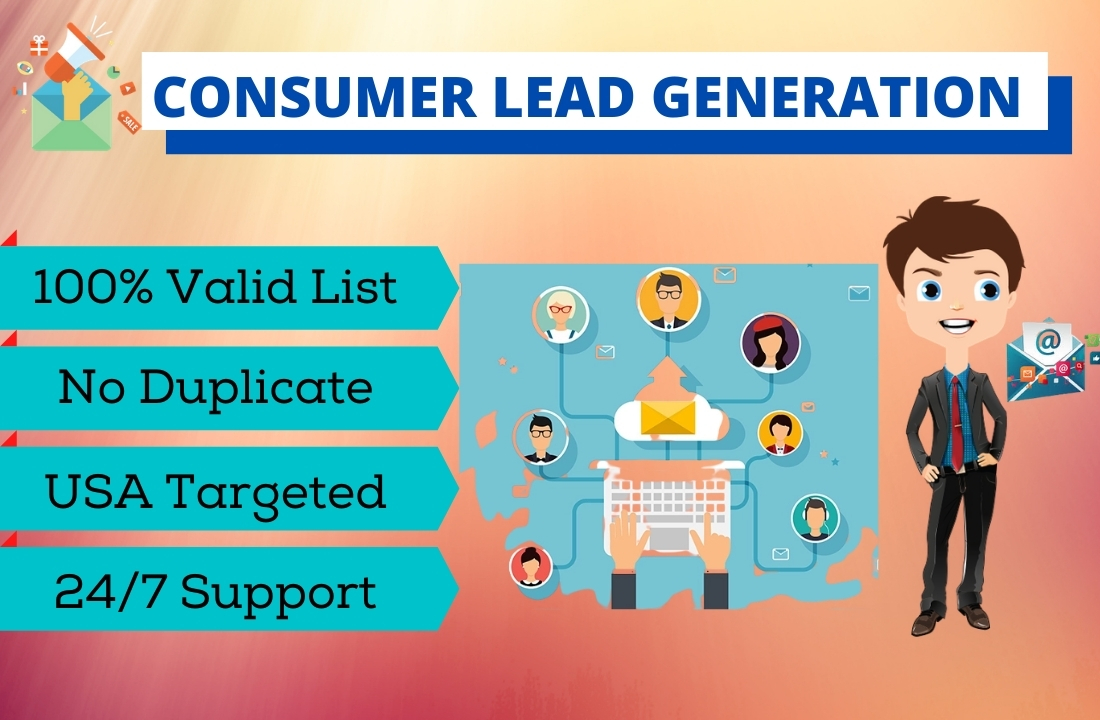 SALE

CONSUMER LEAD GENERATION

100% Valid List

No Duplicate

USA Targeted

24/7 Support

@